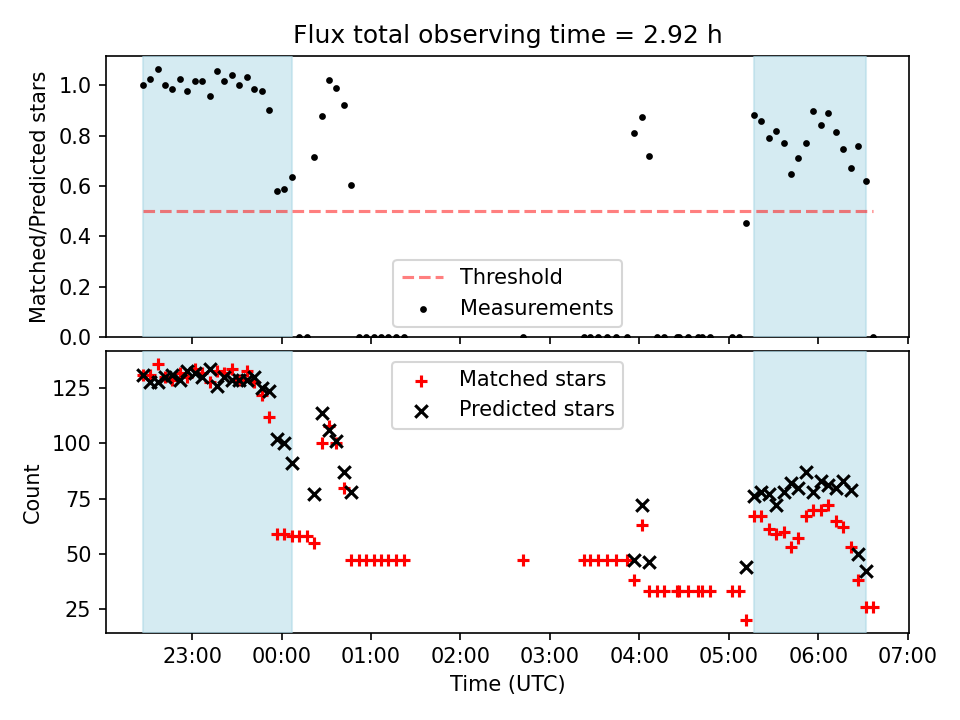 Flux total observing time = 2.92 h

Matched/Predicted stars

1.0
0.8
0.6
0.4
0.2
0.0

Threshold
Measurements

Count

125
100
75
50
25

Matched stars
Predicted stars

23:00 00:00 01:00 02:00 03:00 04:00 05:00 06:00 07:00

Time (UTC)